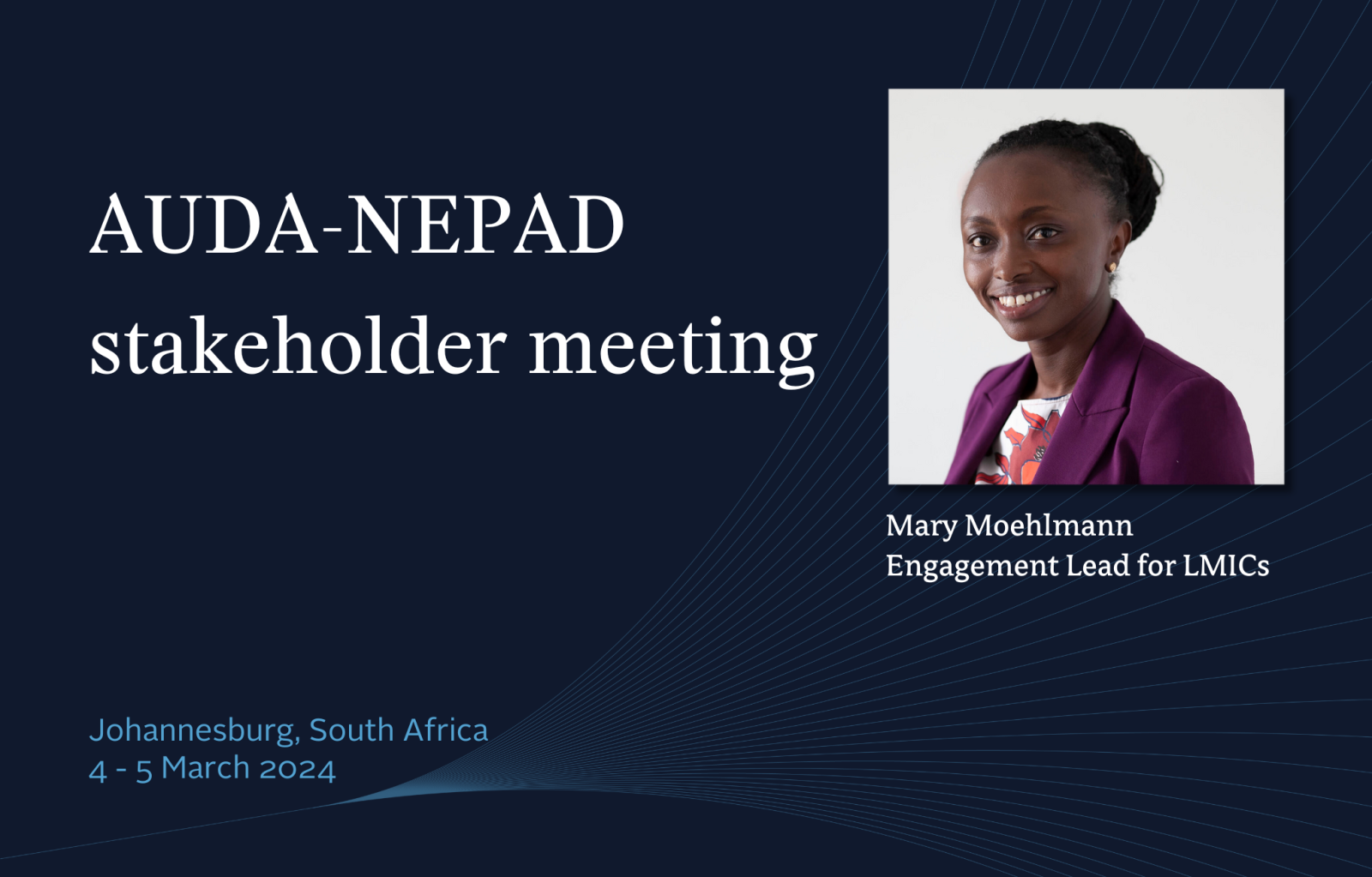 AUDA-NEPAD stakeholder meeting

Mary Moehlmann
Engagement Lead for LMICs

Johannesburg, South Africa
4 - 5 March 2024